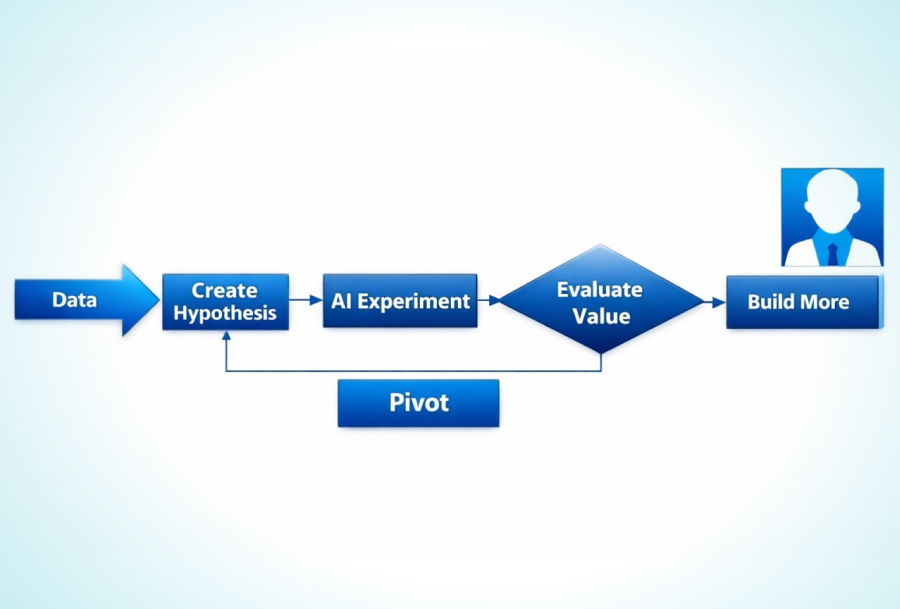 Data

Create Hypothesis

AI Experiment

Evaluate Value

Build More

Pivot